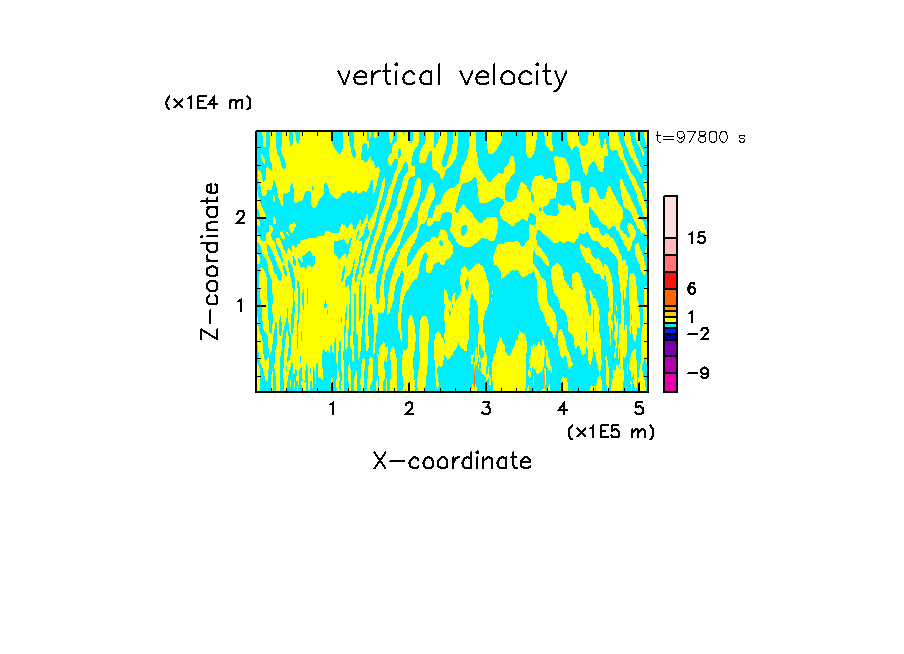 vertical velocity

(x1E4 m)

t=97800 s

Z-coordinate

2

1

15

6

1

−2

−9

1 2 3 4 5

(x1E5 m)

X-coordinate